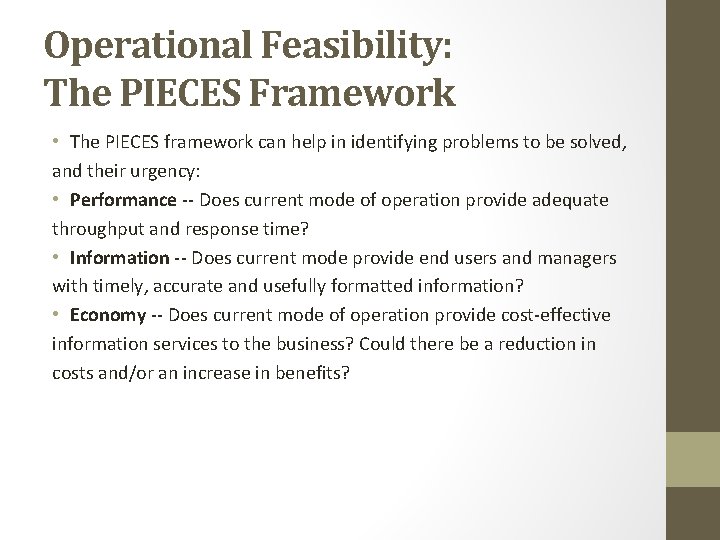 Operational Feasibility:
The PIECES Framework

• The PIECES framework can help in identifying problems to be solved, and their urgency:
• Performance -- Does current mode of operation provide adequate throughput and response time?
• Information -- Does current mode provide end users and managers with timely, accurate and usefully formatted information?
• Economy -- Does current mode of operation provide cost-effective information services to the business? Could there be a reduction in costs and/or an increase in benefits?